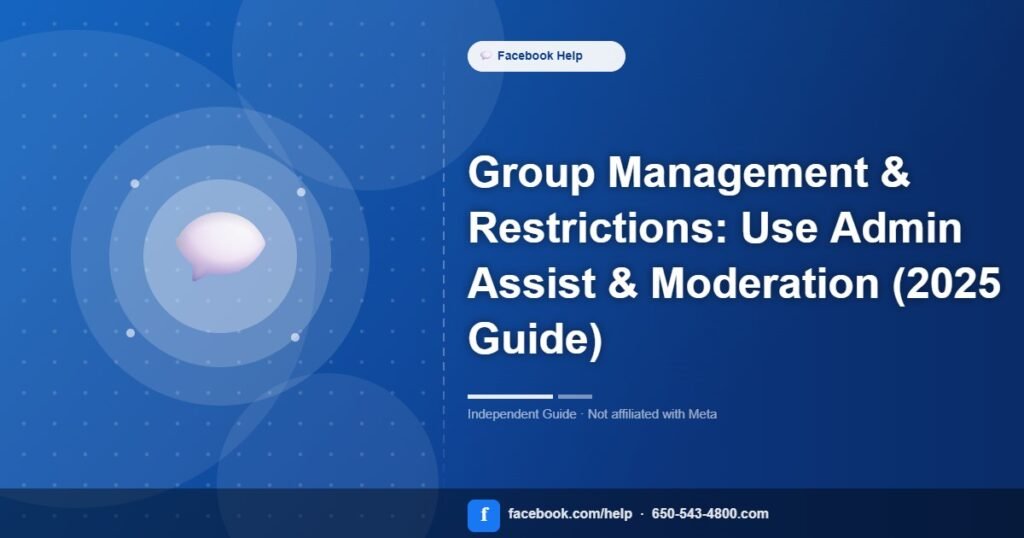 Facebook Help

Group Management & Restrictions: Use Admin Assist & Moderation (2025 Guide)

Independent Guide · Not affiliated with Meta

f facebook.com/help · 650-543-4800.com